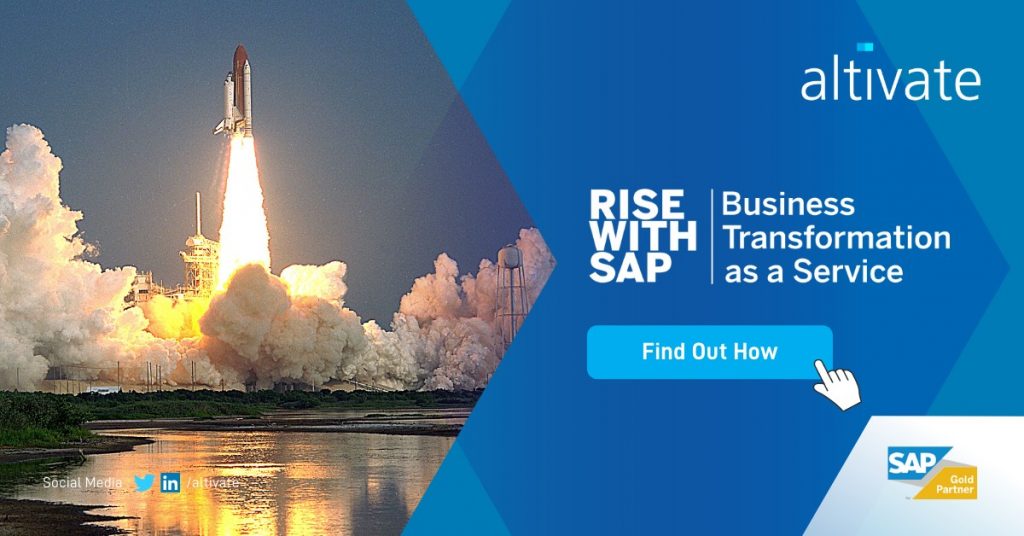 altivate

RISE WITH SAP

Business Transformation as a Service

Find Out How

Social Media in /altivate

SAP Gold Partner